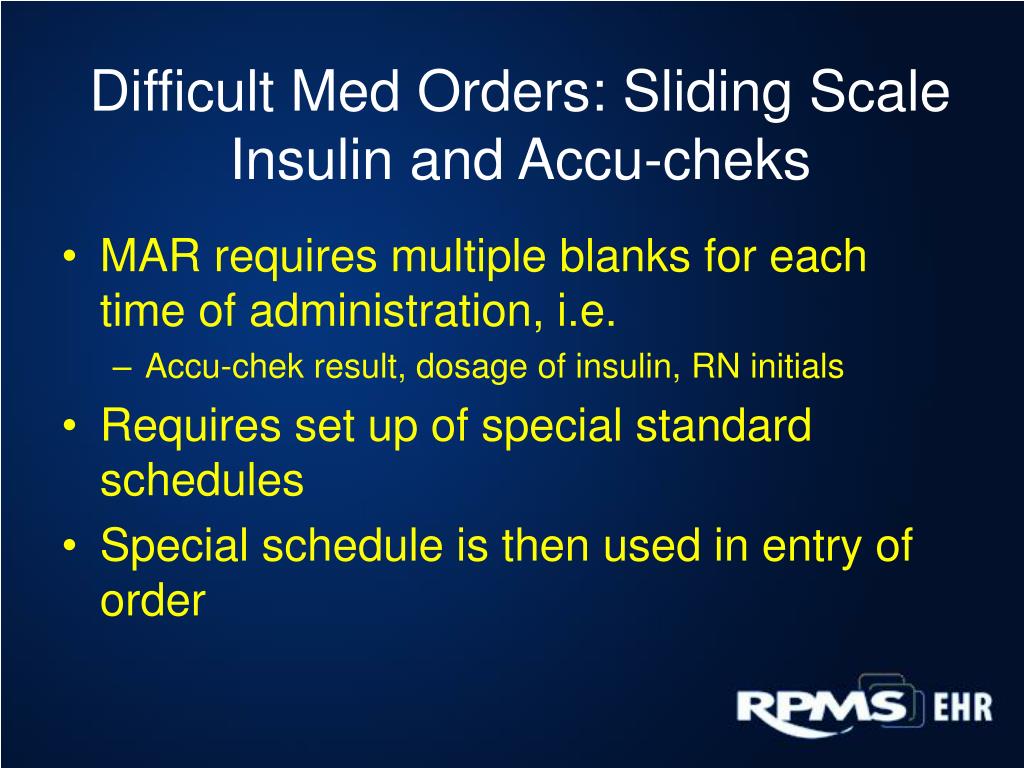 Difficult Med Orders: Sliding Scale Insulin and Accu-cheks

• MAR requires multiple blanks for each time of administration, i.e.
– Accu-chek result, dosage of insulin, RN initials
• Requires set up of special standard schedules
• Special schedule is then used in entry of order

RPMS EHR